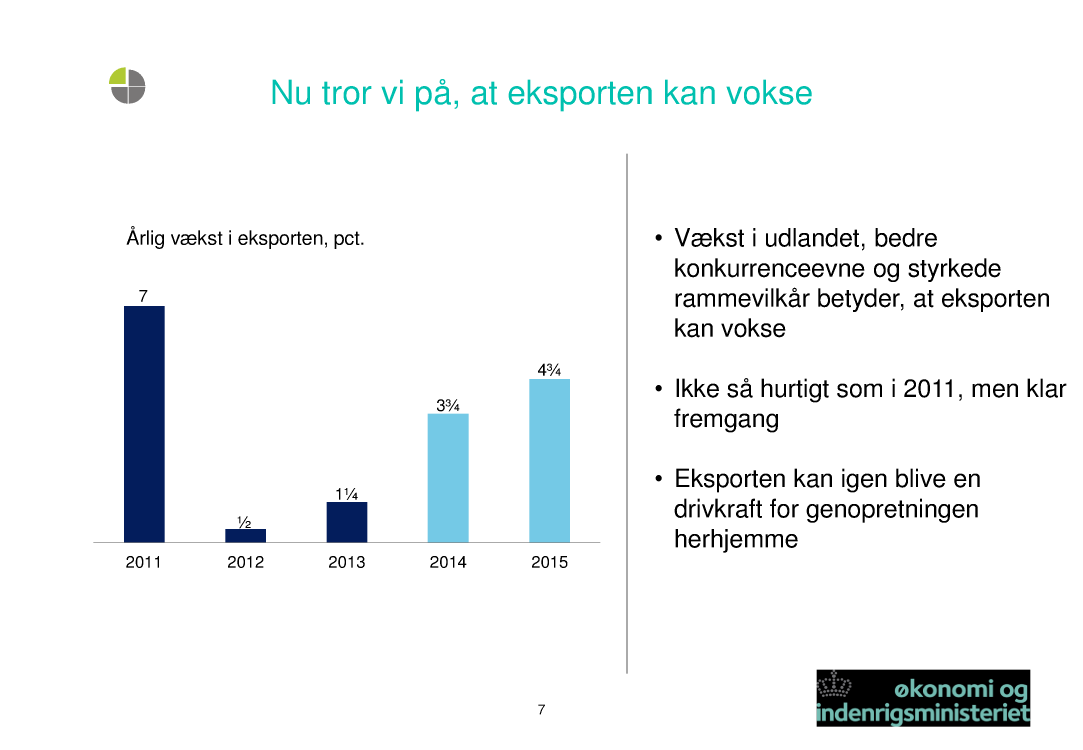 Nu tror vi på, at eksporten kan vokse

Årlig vækst i eksporten, pct.

7
½
1¼
3¾
4¾

2011
2012
2013
2014
2015

• Vækst i udlandet, bedre konkurrenceevne og styrkede rammevilkår betyder, at eksporten kan vokse

• Ikke så hurtigt som i 2011, men klar fremgang

• Eksporten kan igen blive en drivkraft for genopretningen herhjemme

7

økonomi og indenrigsministeriet